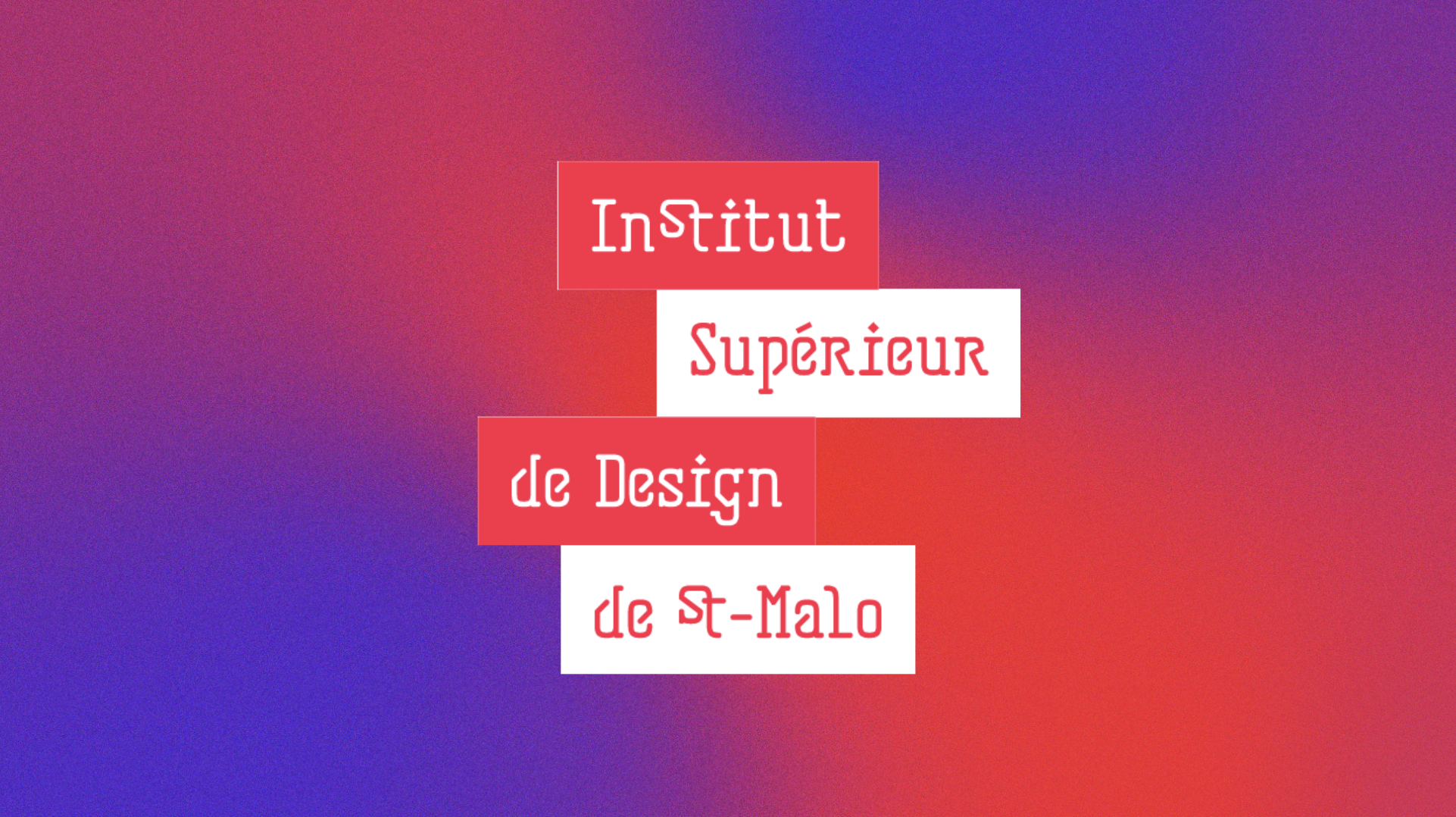 Institut
Supérieur
de Design
de St-Malo